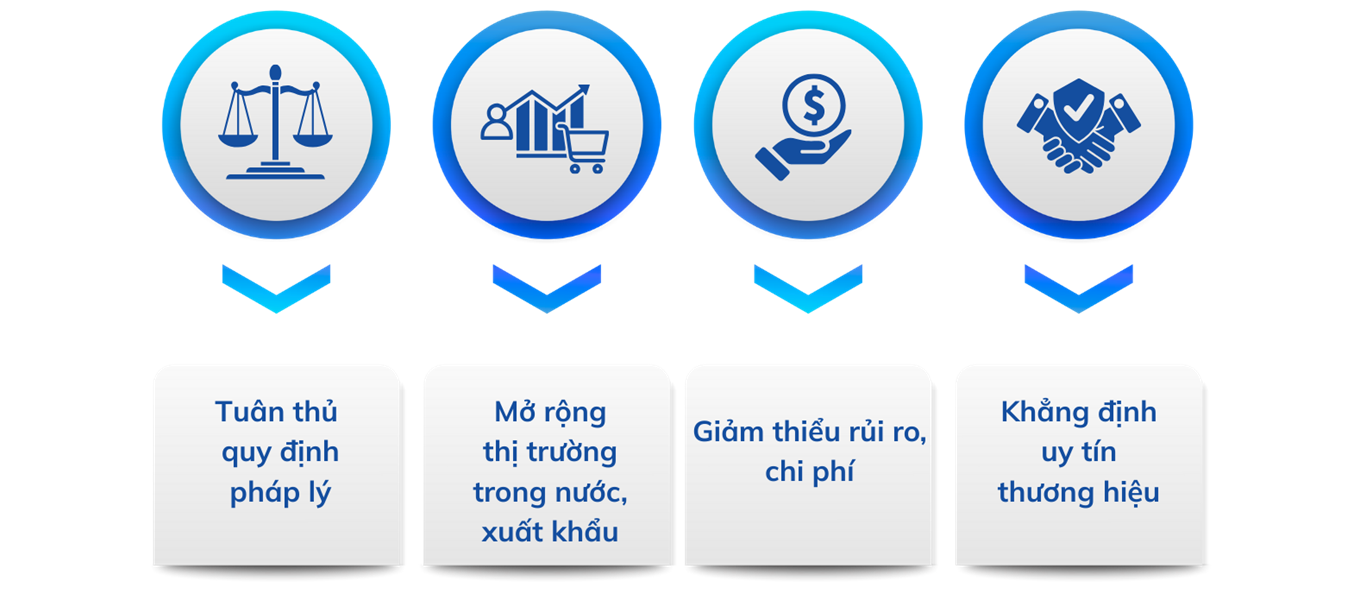 Tuân thủ quy định pháp lý

Mở rộng thị trường trong nước, xuất khẩu

Giảm thiểu rủi ro, chi phí

Khẳng định uy tín thương hiệu